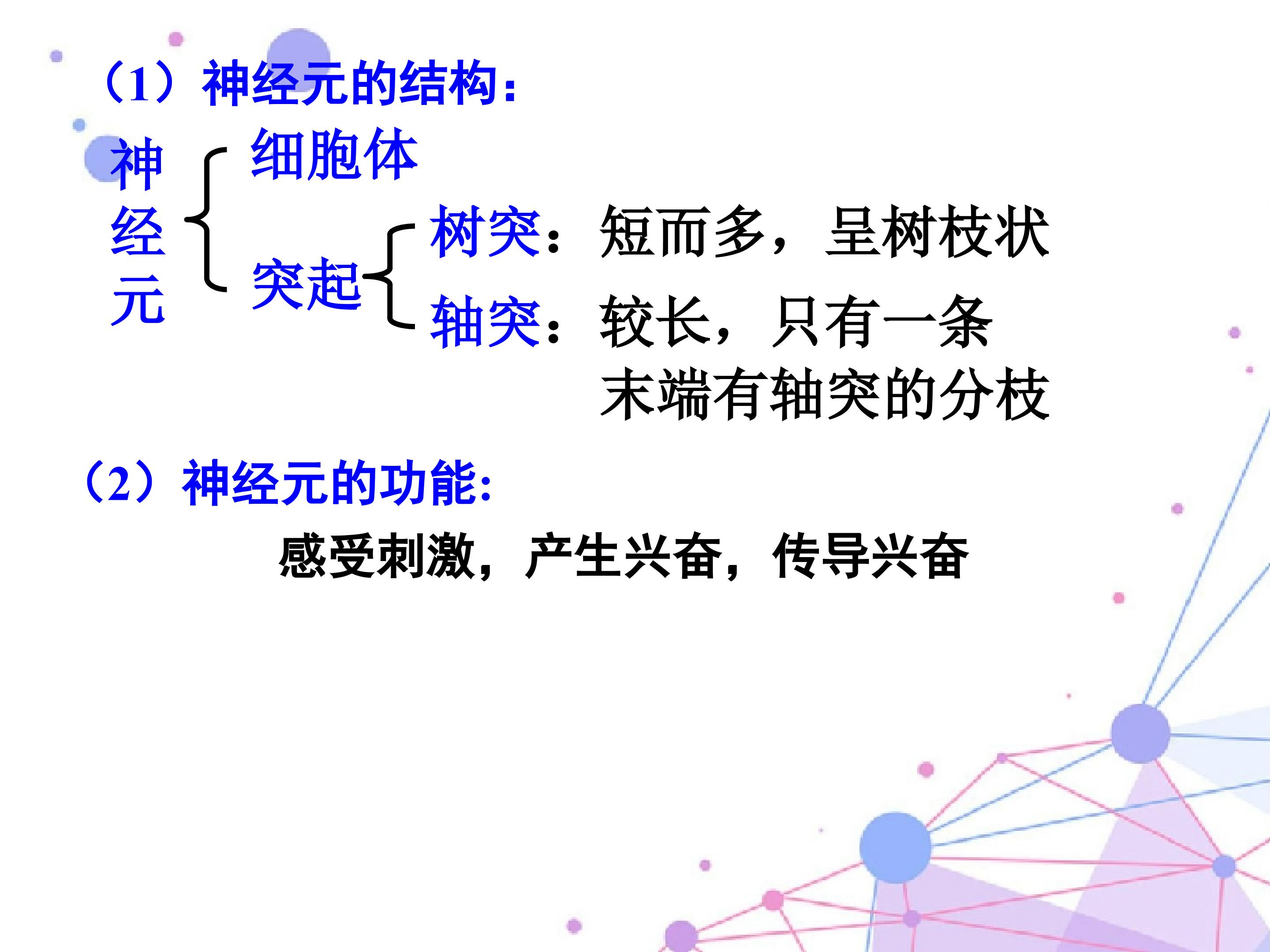 （1）神经元的结构：

神经元
细胞体
突起
树突：短而多，呈树枝状
轴突：较长，只有一条
末端有轴突的分枝

（2）神经元的功能:

感受刺激，产生兴奋，传导兴奋